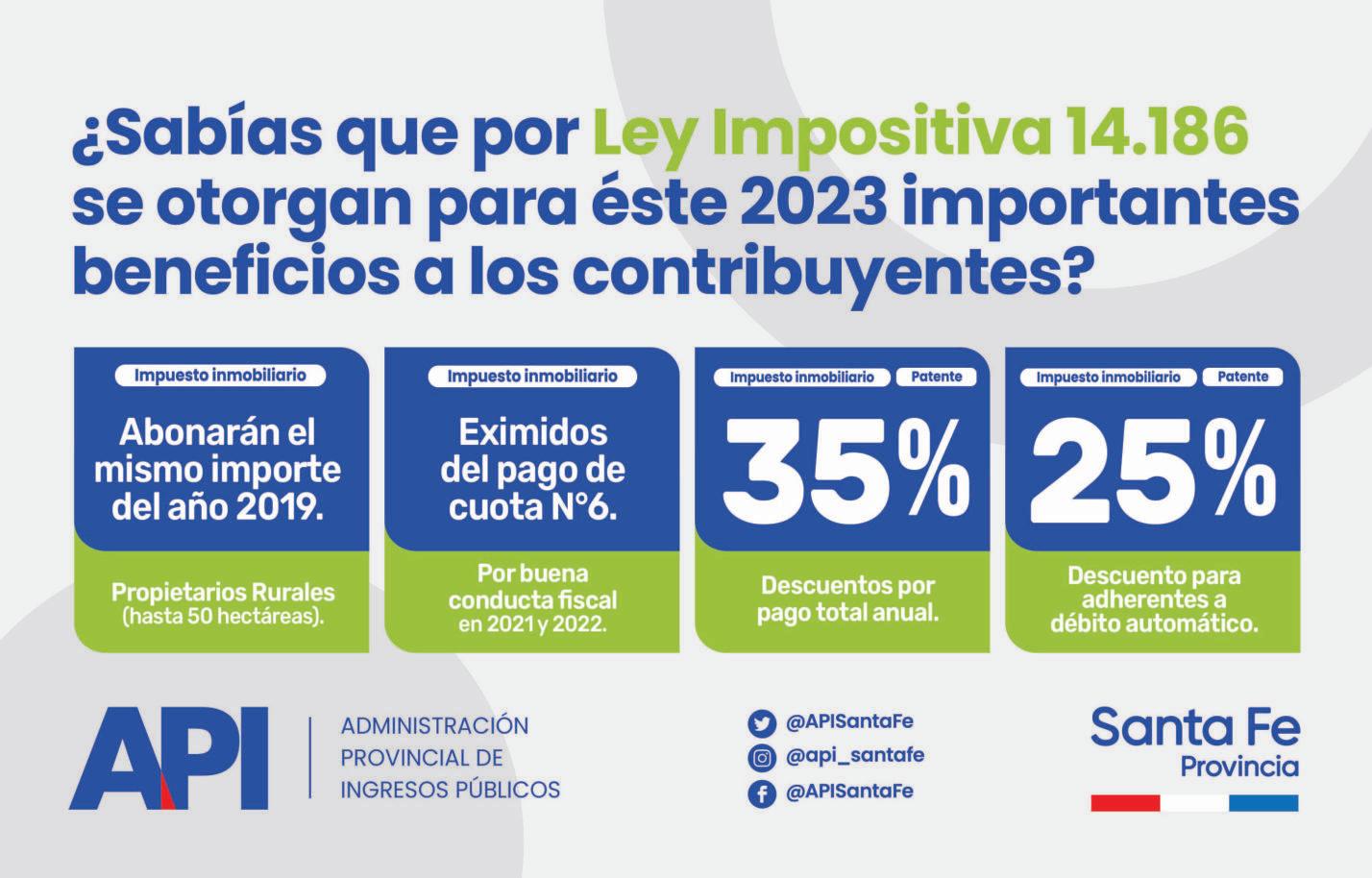 ¿Sabías que por Ley Impositiva 14.186 se otorgan para éste 2023 importantes beneficios a los contribuyentes?

Impuesto inmobiliario

Abonarán el mismo importe del año 2019.

Propietarios Rurales
(hasta 50 hectáreas).

Impuesto inmobiliario

Eximidos del pago de cuota N°6.

Por buena conducta fiscal en 2021 y 2022.

Impuesto inmobiliario Patente

35%

Descuentos por pago total anual.

Impuesto inmobiliario Patente

25%

Descuento para adherentes a débito automático.

API

ADMINISTRACIÓN
PROVINCIAL DE
INGRESOS PÚBLICOS

@APISantaFe
@api_santafe
@APISantaFe

Santa Fe
Provincia